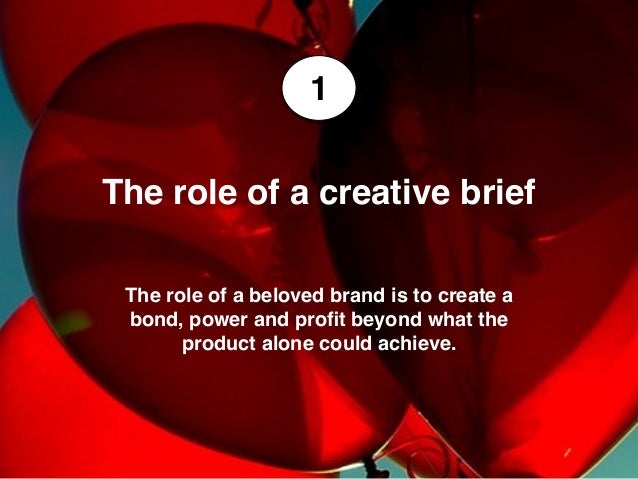 1

The role of a creative brief

The role of a beloved brand is to create a bond, power and profit beyond what the product alone could achieve.